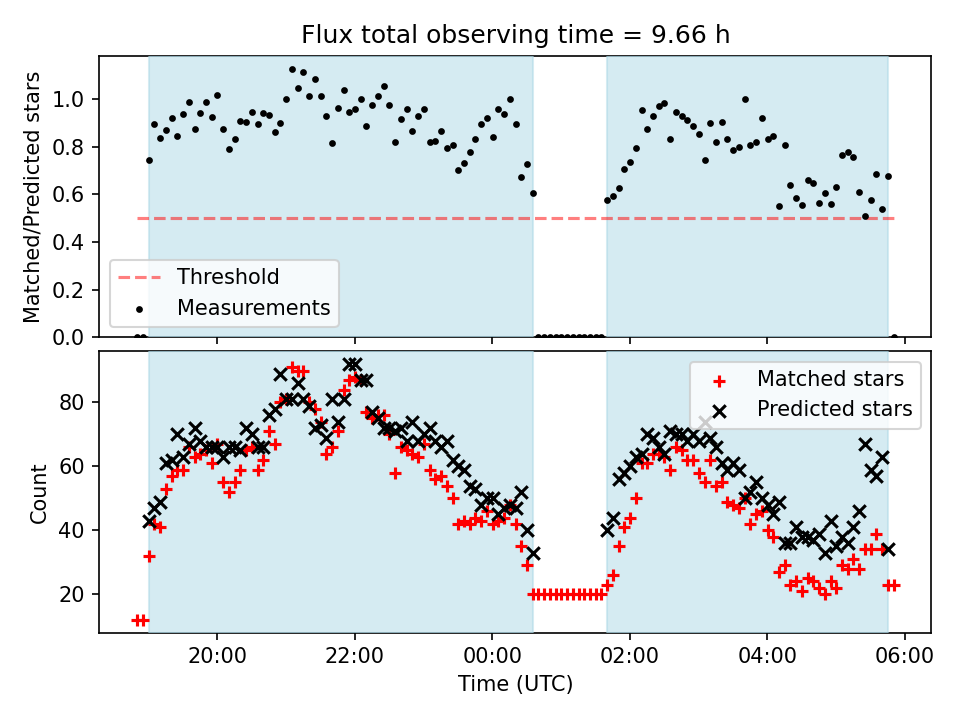 Flux total observing time = 9.66 h

Matched/Predicted stars

1.0
0.8
0.6
0.4
0.2
0.0

Threshold
Measurements

Count

80
60
40
20

Matched stars
Predicted stars

20:00
22:00
00:00
02:00
04:00
06:00

Time (UTC)